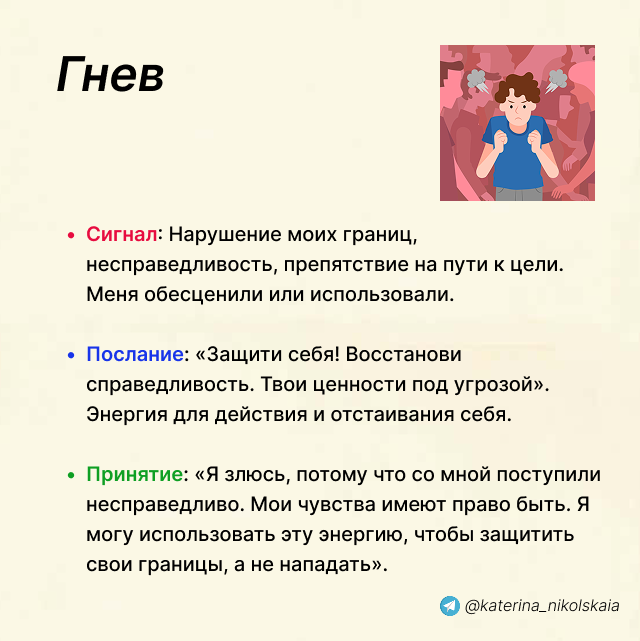 Гнев

• Сигнал: Нарушение моих границ, несправедливость, препятствие на пути к цели. Меня обесценили или использовали.

• Послание: «Защити себя! Восстанови справедливость. Твои ценности под угрозой». Энергия для действия и отстаивания себя.

• Принятие: «Я злюсь, потому что со мной поступили несправедливо. Мои чувства имеют право быть. Я могу использовать эту энергию, чтобы защитить свои границы, а не нападать».

@katerina_nikolskaia